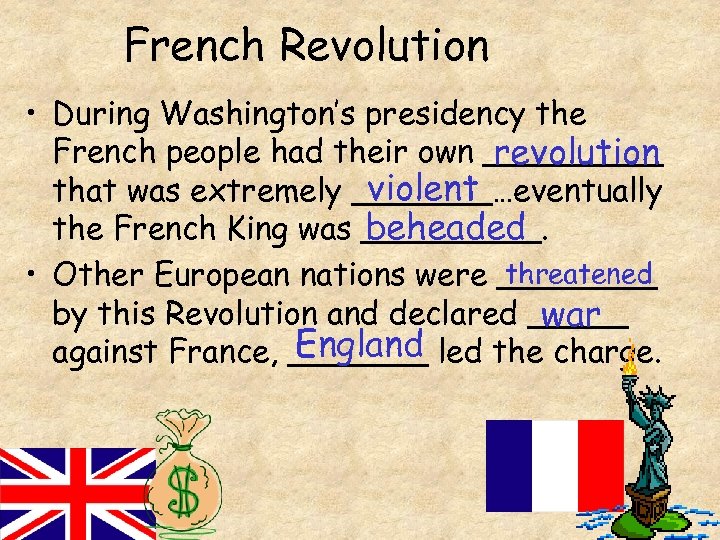 French Revolution

• During Washington's presidency the French people had their own revolution that was extremely violent…eventually the French King was beheaded.

• Other European nations were threatened by this Revolution and declared war against France, England led the charge.

$